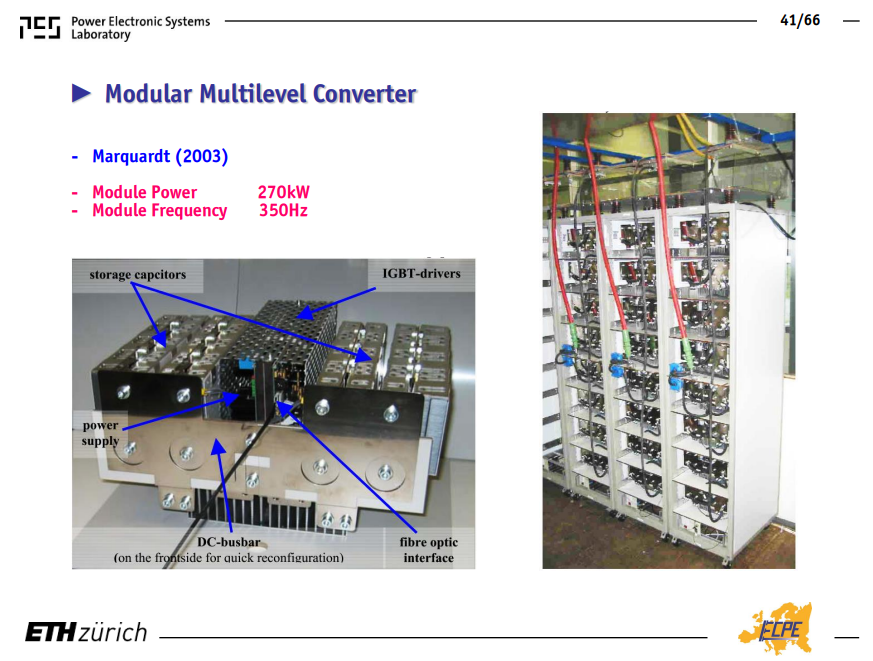 PES Power Electronic Systems Laboratory

41/66

► Modular Multilevel Converter

- Marquardt (2003)

- Module Power 270kW
- Module Frequency 350Hz

storage capcitors

IGBT-drivers

power supply

DC-busbar
(on the frontside for quick reconfiguration)

fibre optic interface

ETH zürich

ECPE